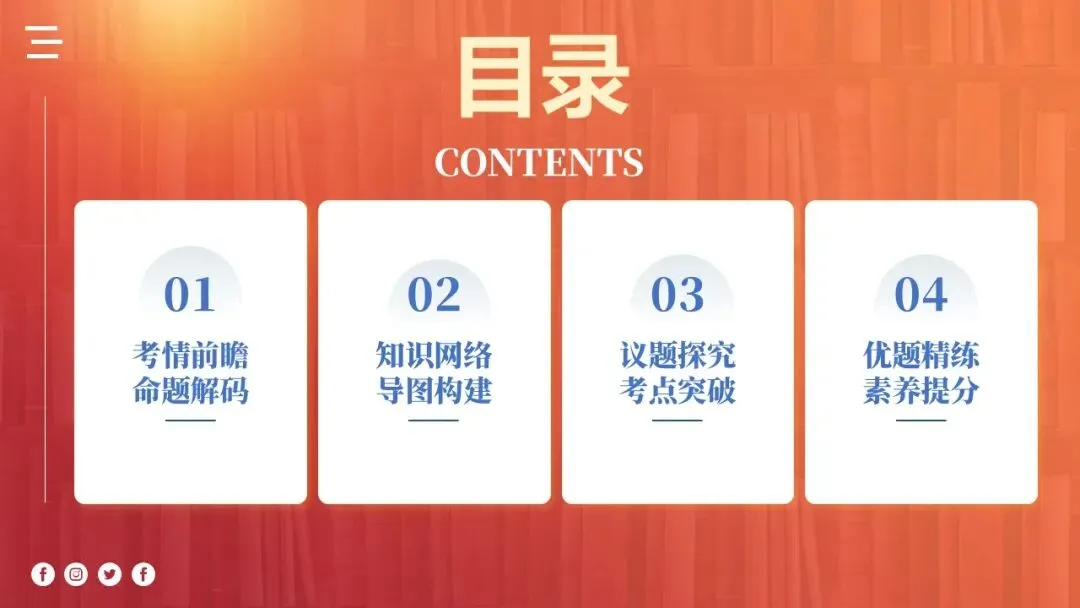 目录

CONTENTS

01
考情前瞻
命题解码

02
知识网络
导图构建

03
议题探究
考点突破

04
优题精练
素养提分